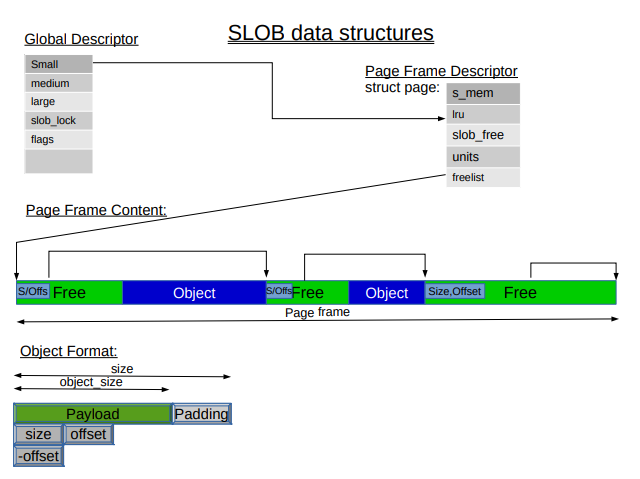 SLOB data structures

Global Descriptor

Small
medium
large
slob_lock
flags

Page Frame Descriptor
struct page:

s_mem
lru
slob_free
units
freelist

Page Frame Content:

S/Offs Free Object S/Offs Free Object Size,Offset Free

Page frame

Object Format:

size
object_size

Payload Padding
size offset
-offset